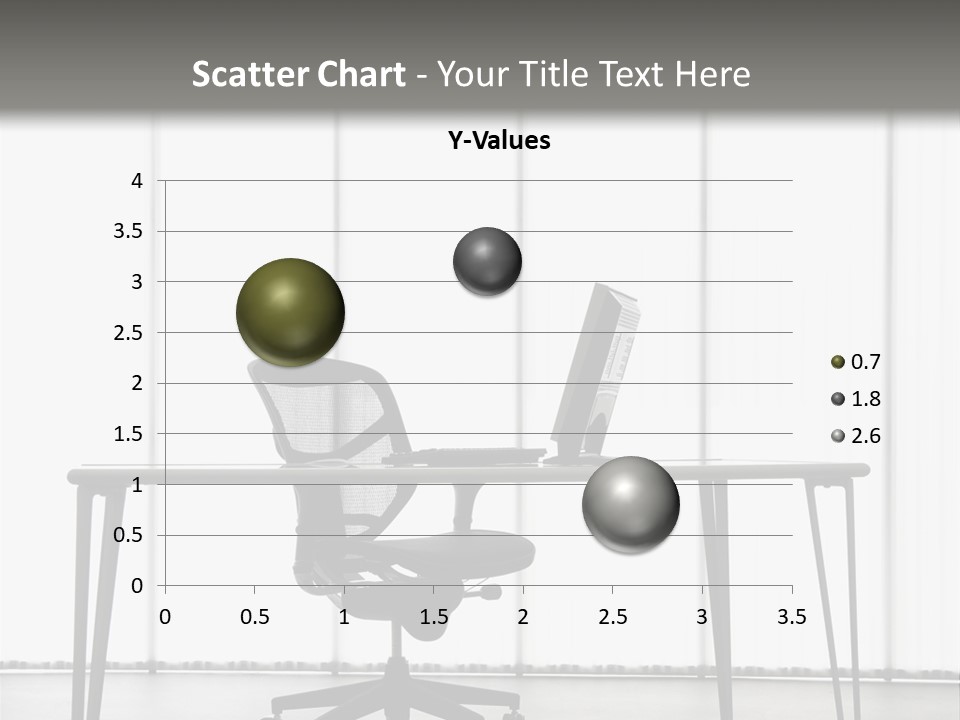 Scatter Chart - Your Title Text Here

Y-Values

4
3.5
3
2.5
2
1.5
1
0.5
0

0 0.5 1 1.5 2 2.5 3 3.5

0.7
1.8
2.6